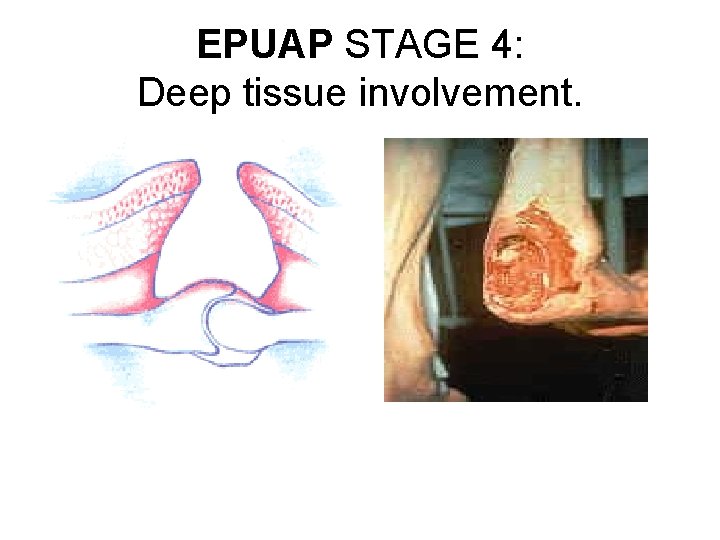 EPUAP STAGE 4:
Deep tissue involvement.